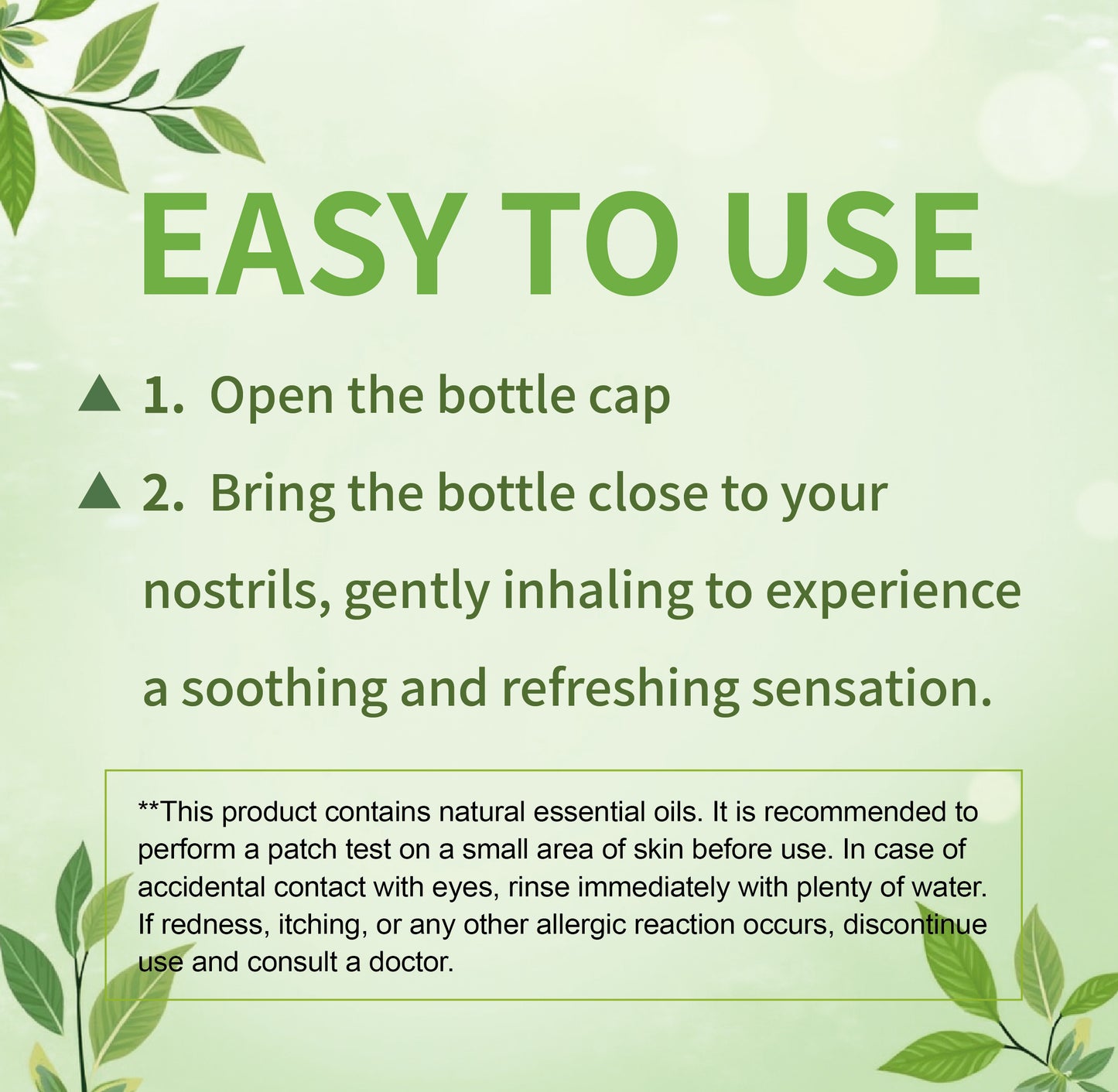 EASY TO USE

▲ 1. Open the bottle cap

▲ 2. Bring the bottle close to your nostrils, gently inhaling to experience a soothing and refreshing sensation.

**This product contains natural essential oils. It is recommended to perform a patch test on a small area of skin before use. In case of accidental contact with eyes, rinse immediately with plenty of water. If redness, itching, or any other allergic reaction occurs, discontinue use and consult a doctor.